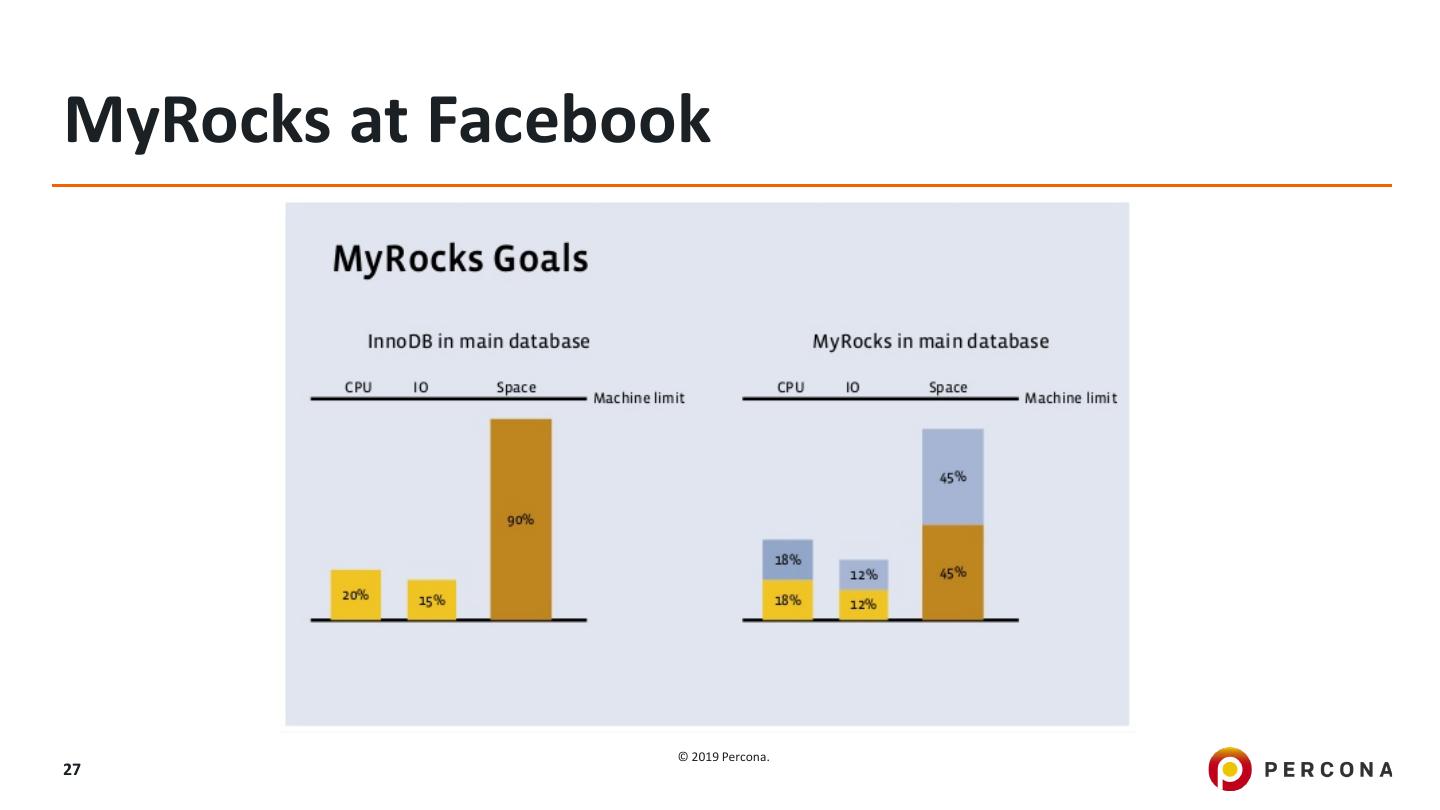 MyRocks at Facebook

MyRocks Goals

InnoDB in main database

CPU IO Space Machine limit

20% 15% 90%

MyRocks in main database

CPU IO Space Machine limit

18% 18% 12% 12% 45% 45%

27

© 2019 Percona.

PERCONA